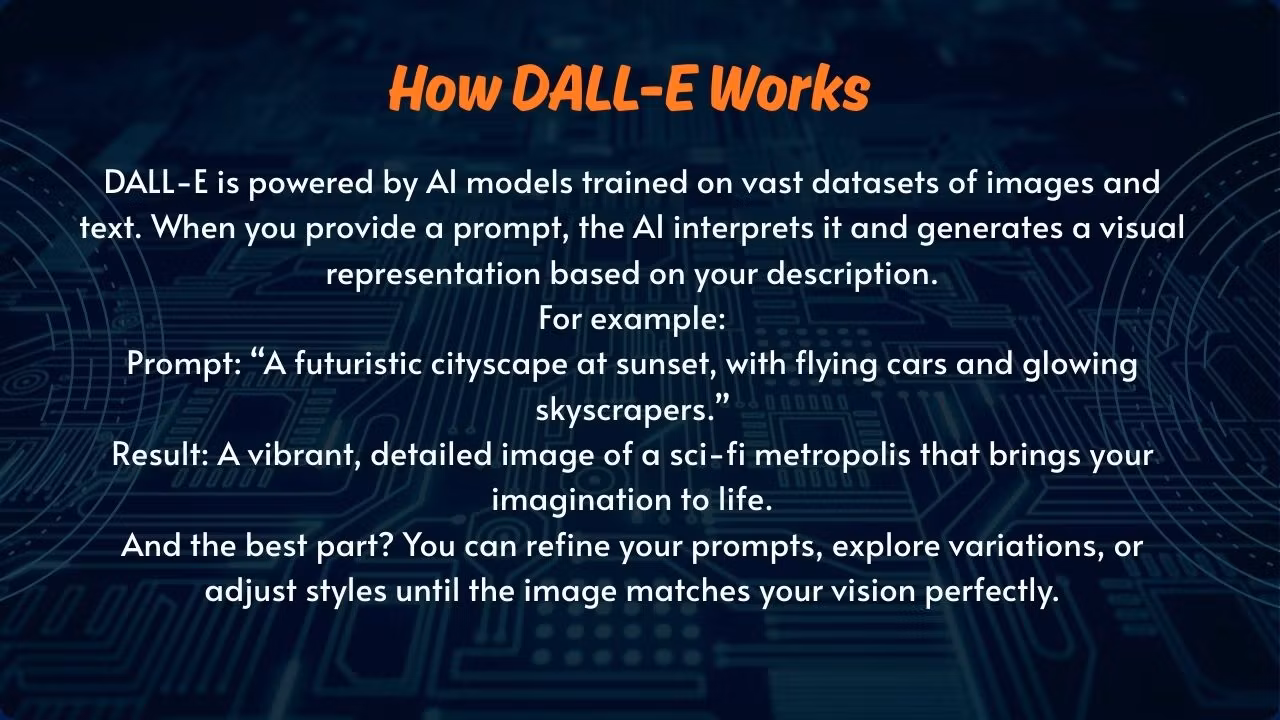 How DALL-E Works

DALL-E is powered by AI models trained on vast datasets of images and text. When you provide a prompt, the AI interprets it and generates a visual representation based on your description.

For example:

Prompt: “A futuristic cityscape at sunset, with flying cars and glowing skyscrapers.”

Result: A vibrant, detailed image of a sci-fi metropolis that brings your imagination to life.

And the best part? You can refine your prompts, explore variations, or adjust styles until the image matches your vision perfectly.